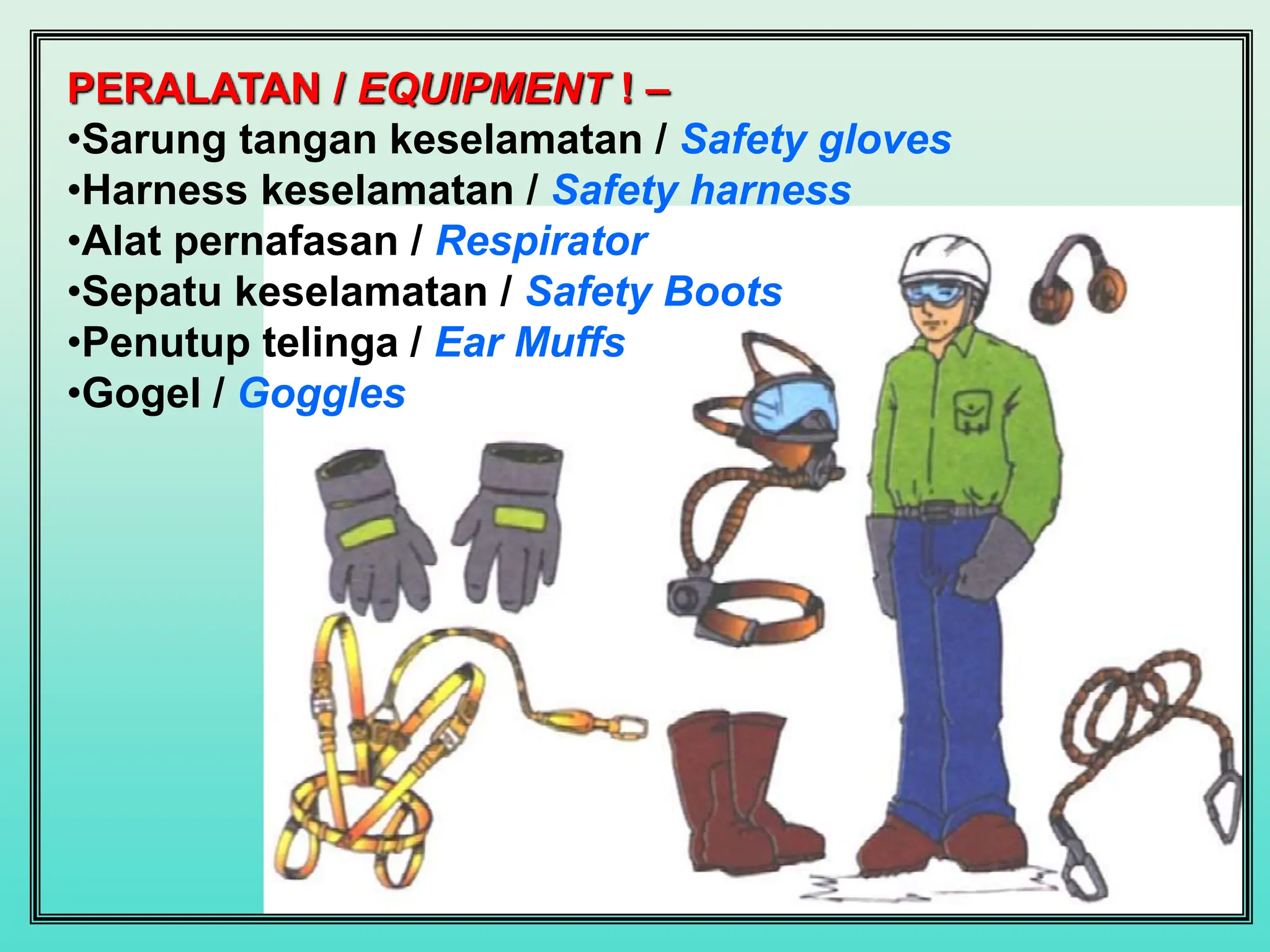 PERALATAN / EQUIPMENT ! –
•Sarung tangan keselamatan / Safety gloves
•Harness keselamatan / Safety harness
•Alat pernafasan / Respirator
•Sepatu keselamatan / Safety Boots
•Penutup telinga / Ear Muffs
•Gogel / Goggles